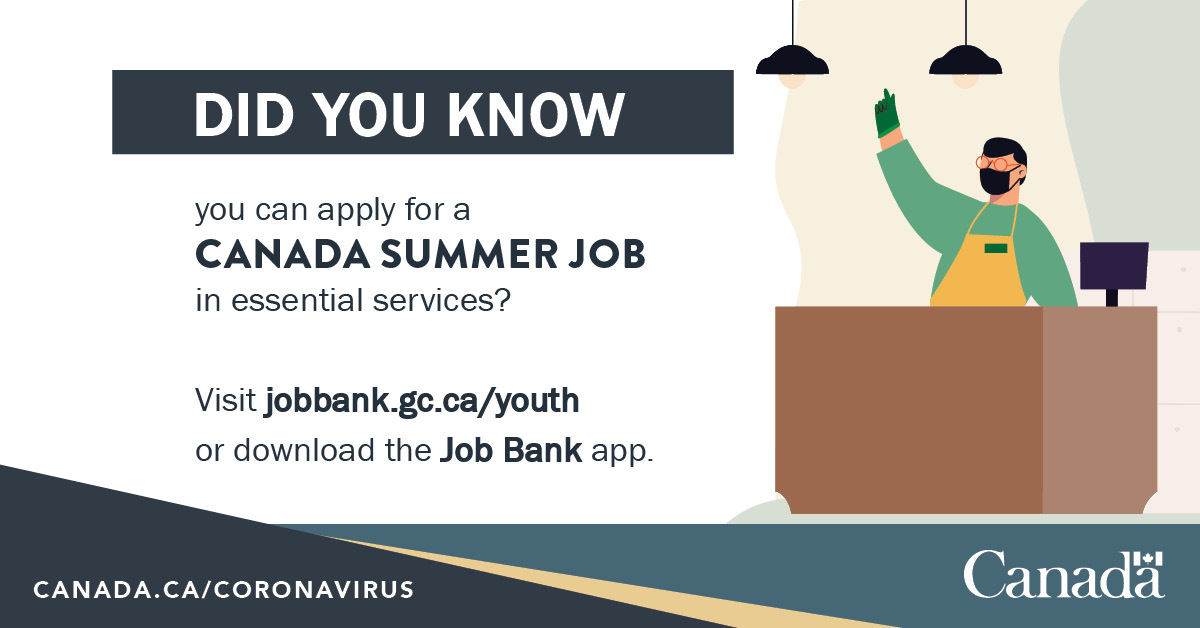 DID YOU KNOW

you can apply for a CANADA SUMMER JOB in essential services?

Visit jobbank.gc.ca/youth or download the Job Bank app.

CANADA.CA/CORONAVIRUS

Canada